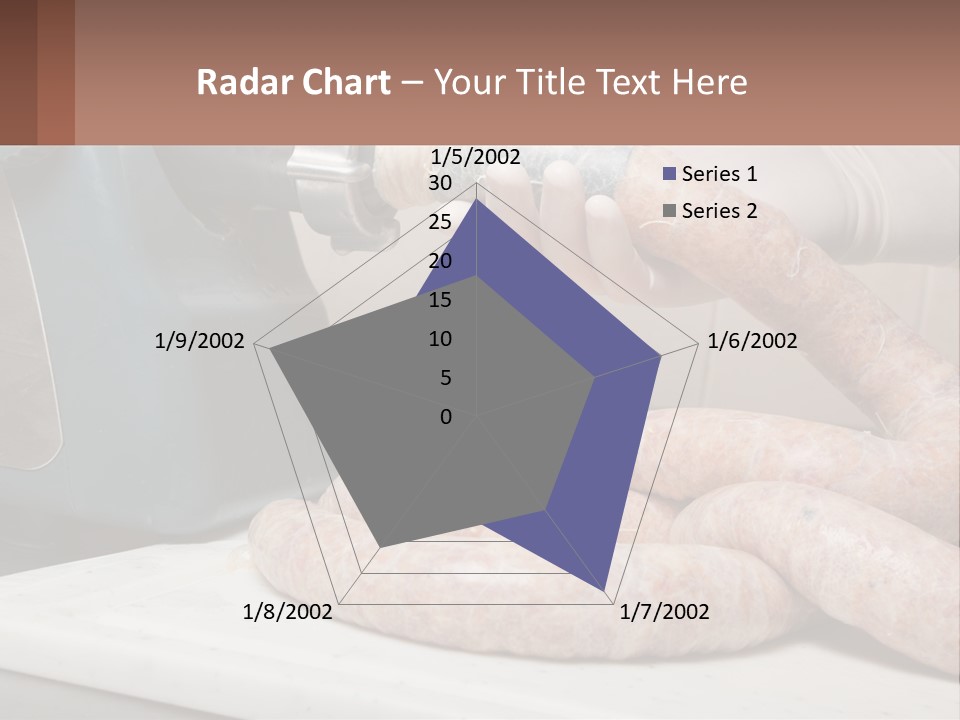 Radar Chart – Your Title Text Here

1/5/2002
30
25
20
15
10
5
0
1/6/2002
1/7/2002
1/8/2002
1/9/2002

Series 1
Series 2